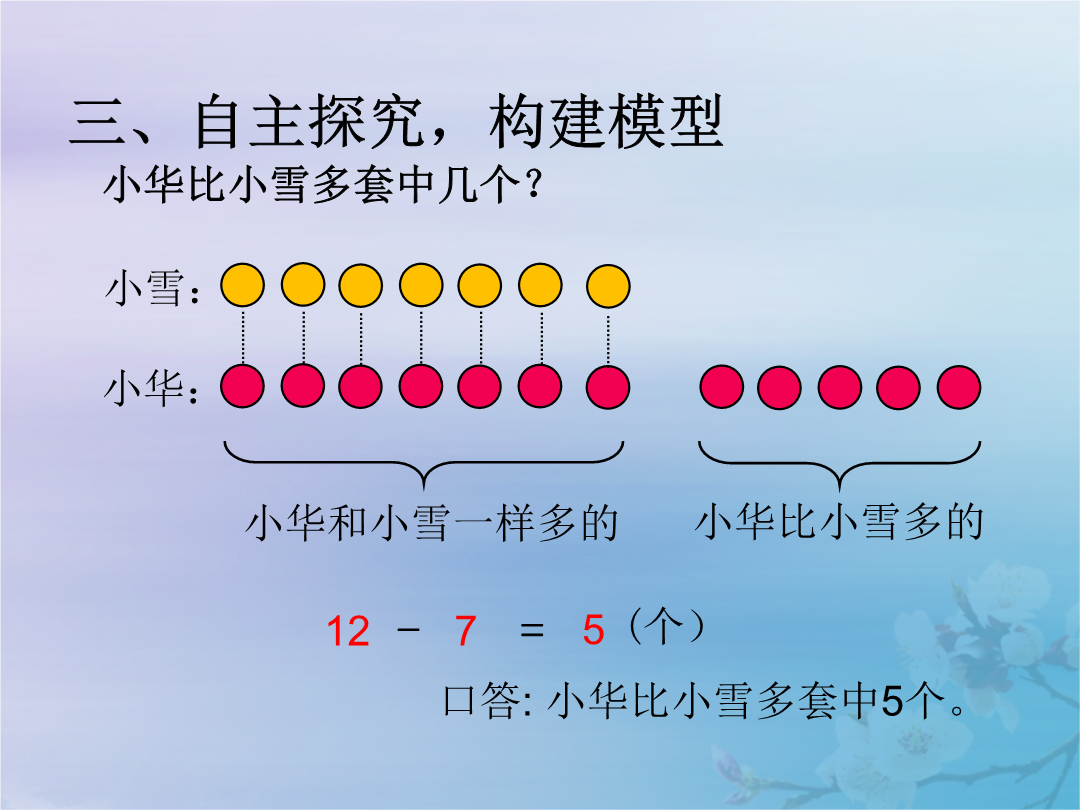 三、自主探究，构建模型

小华比小雪多套中几个？

小雪：

小华：

小华和小雪一样多的

小华比小雪多的

$12 - 7 = 5$（个）

口答: 小华比小雪多套中5个。